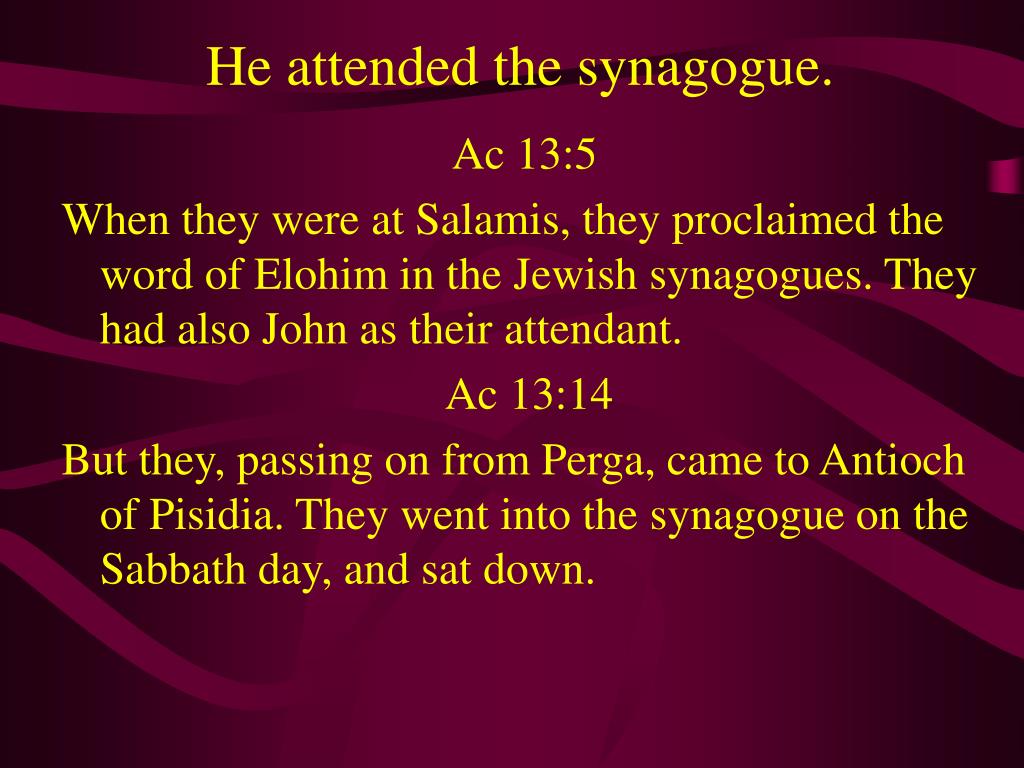 He attended the synagogue.

Ac 13:5

When they were at Salamis, they proclaimed the word of Elohim in the Jewish synagogues. They had also John as their attendant.

Ac 13:14

But they, passing on from Perga, came to Antioch of Pisidia. They went into the synagogue on the Sabbath day, and sat down.